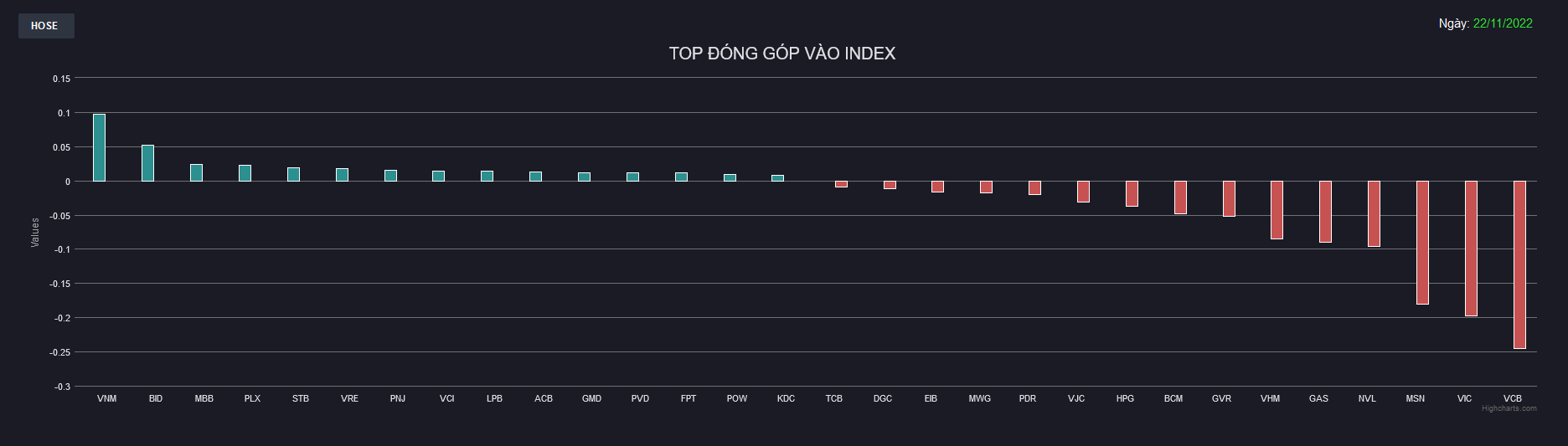 HOSE

Ngày: 22/11/2022

TOP ĐÓNG GÓP VÀO INDEX

Values

0.15
0.1
0.05
0
-0.05
-0.1
-0.15
-0.2
-0.25
-0.3

VNM BID MBB PLX STB VRE PNJ VCI LPB ACB GMD PVD FPT POW KDC TCB DGC EIB MWG PDR VJC HPG BCM GVR VHM GAS NVL MSN VIC VCB

Highcharts.com